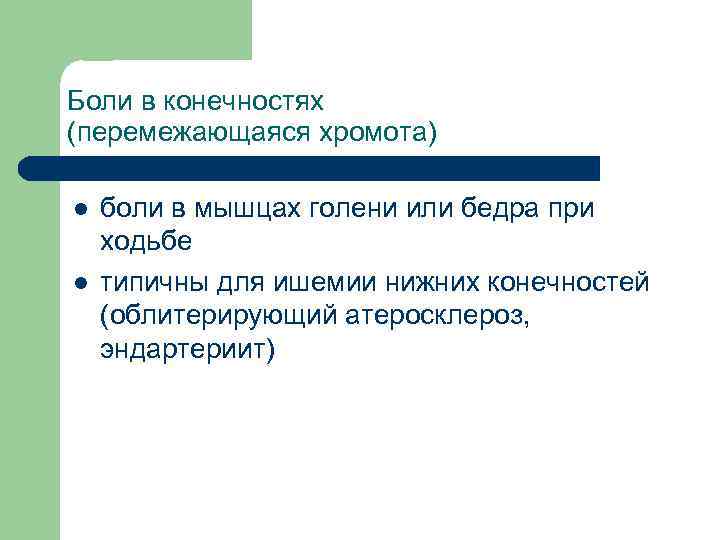 Боли в конечностях
(перемежающаяся хромота)

- боли в мышцах голени или бедра при ходьбе
- типичны для ишемии нижних конечностей (облитерирующий атеросклероз, эндартериит)